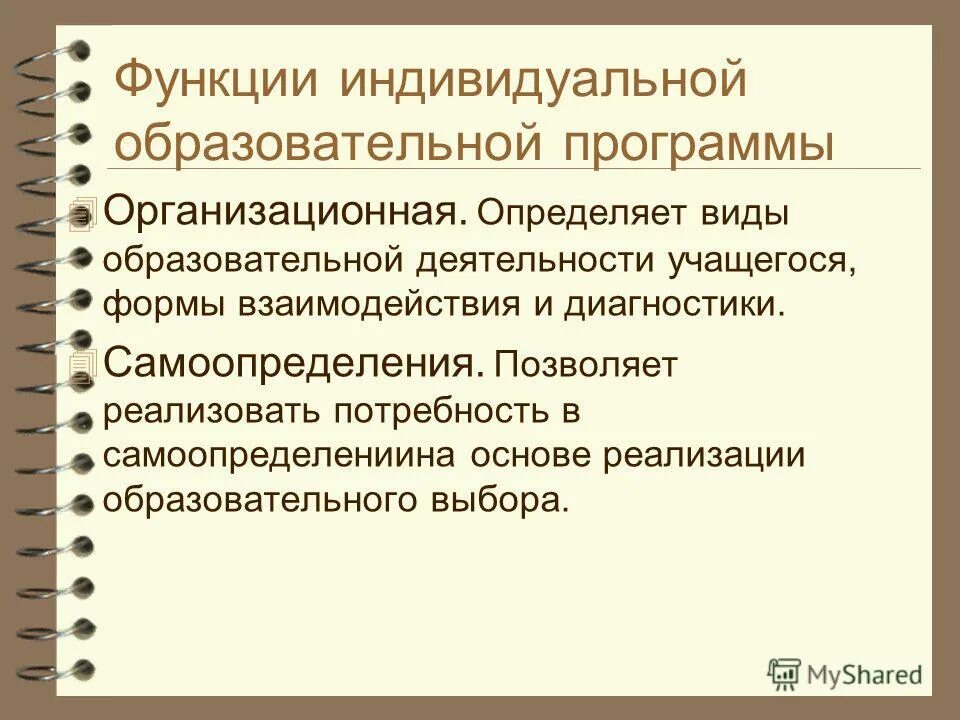 Функции индивидуальной образовательной программы

Организационная. Определяет виды образовательной деятельности учащегося, формы взаимодействия и диагностики.

Самоопределения. Позволяет реализовать потребность в самоопределениина основе реализации образовательного выбора.

MyShared